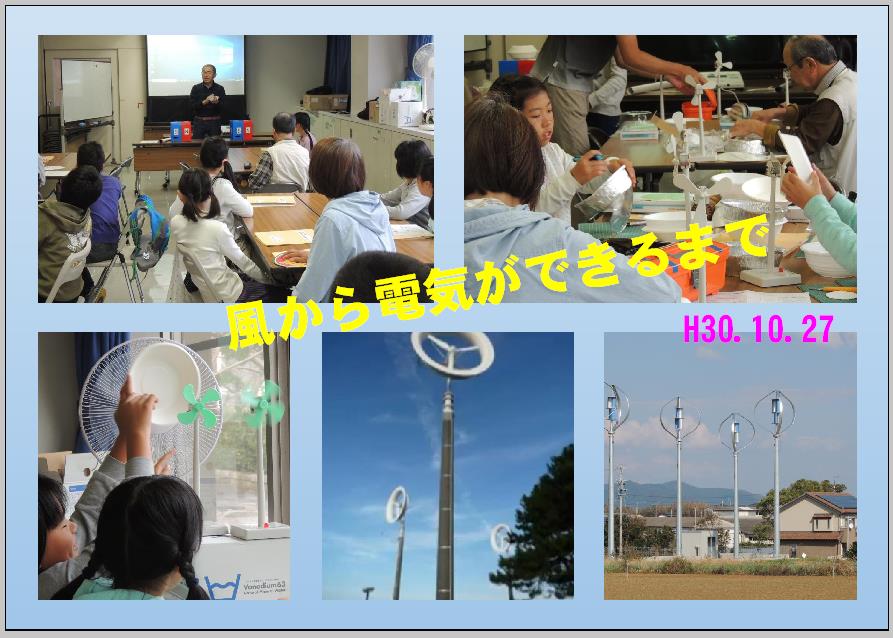 風から電気ができるまで

H30.10.27

Vanadium63